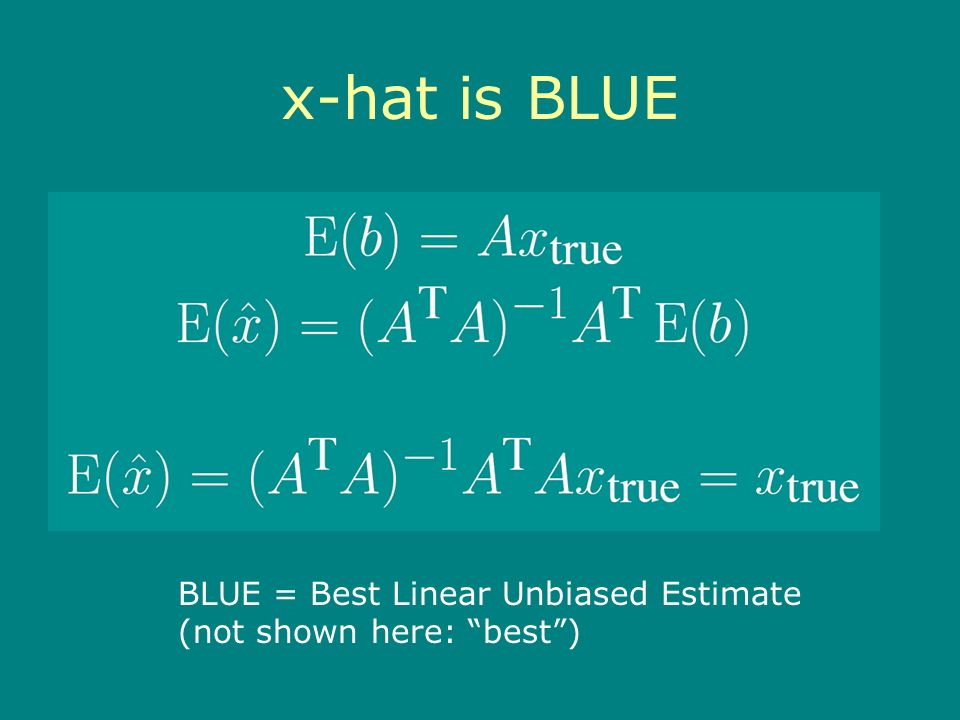 x-hat is BLUE

$\mathrm{E}(b) = Ax_{\text{true}}$

$\mathrm{E}(\hat{x}) = (A^{\mathrm{T}}A)^{-1}A^{\mathrm{T}}\,\mathrm{E}(b)$

$\mathrm{E}(\hat{x}) = (A^{\mathrm{T}}A)^{-1}A^{\mathrm{T}}Ax_{\text{true}} = x_{\text{true}}$

BLUE = Best Linear Unbiased Estimate
(not shown here: “best”)